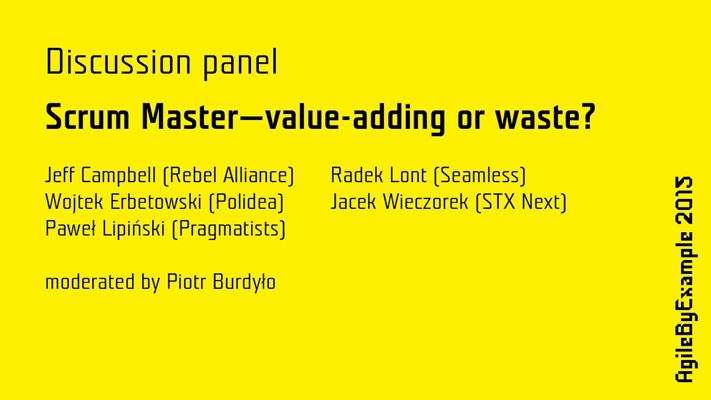 Discussion panel

Scrum Master—value-adding or waste?

Jeff Campbell (Rebel Alliance)
Wojtek Erbetowski (Polidea)
Paweł Lipiński (Pragmatists)

Radek Lont (Seamless)
Jacek Wieczorek (STX Next)

moderated by Piotr Burdyło

AgileByExample 2015